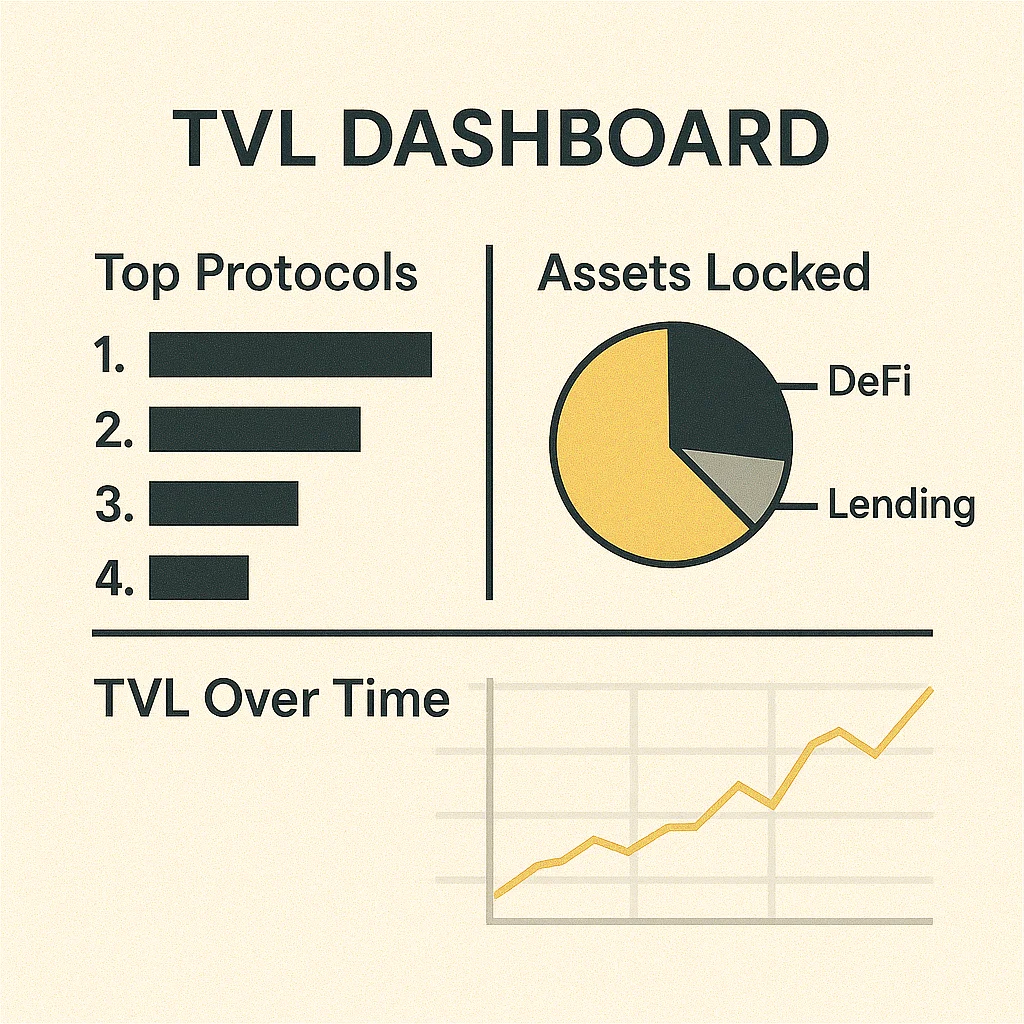 TVL DASHBOARD

Top Protocols
1.
2.
3.
4.

Assets Locked
DeFi
Lending

TVL Over Time